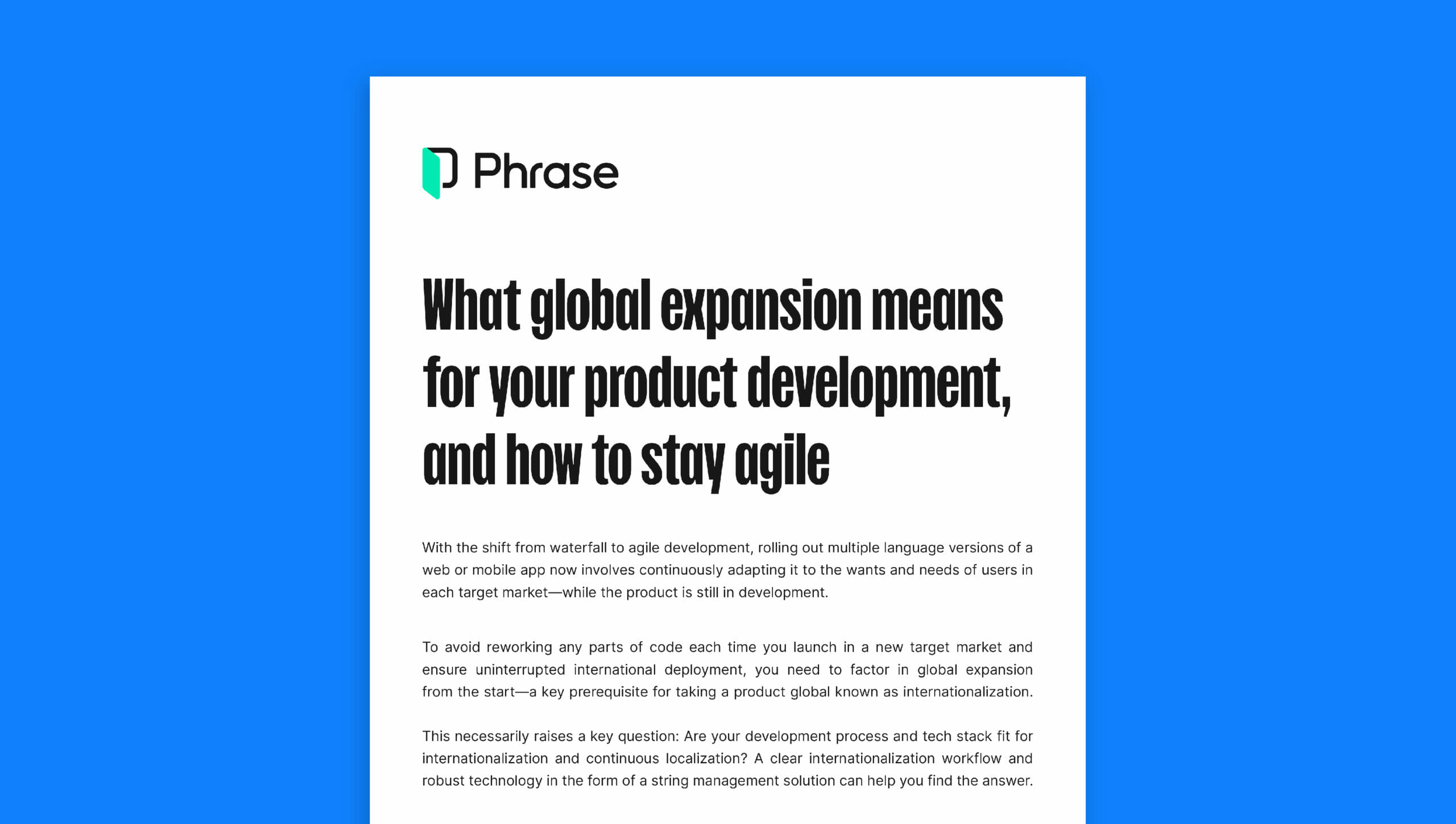 Phrase

What global expansion means for your product development, and how to stay agile

With the shift from waterfall to agile development, rolling out multiple language versions of a web or mobile app now involves continuously adapting it to the wants and needs of users in each target market—while the product is still in development.

To avoid reworking any parts of code each time you launch in a new target market and ensure uninterrupted international deployment, you need to factor in global expansion from the start—a key prerequisite for taking a product global known as internationalization.

This necessarily raises a key question: Are your development process and tech stack fit for internationalization and continuous localization? A clear internationalization workflow and robust technology in the form of a string management solution can help you find the answer.